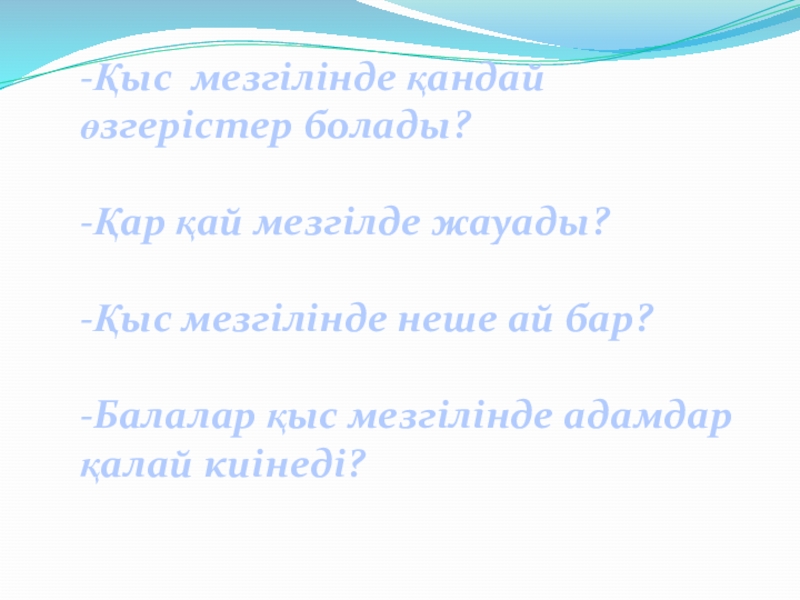 -Қыс  мезгілінде қандай өзгерістер болады?

-Қар қай мезгілде жауады?

-Қыс мезгілінде неше ай бар?

-Балалар қыс мезгілінде адамдар қалай киінеді?